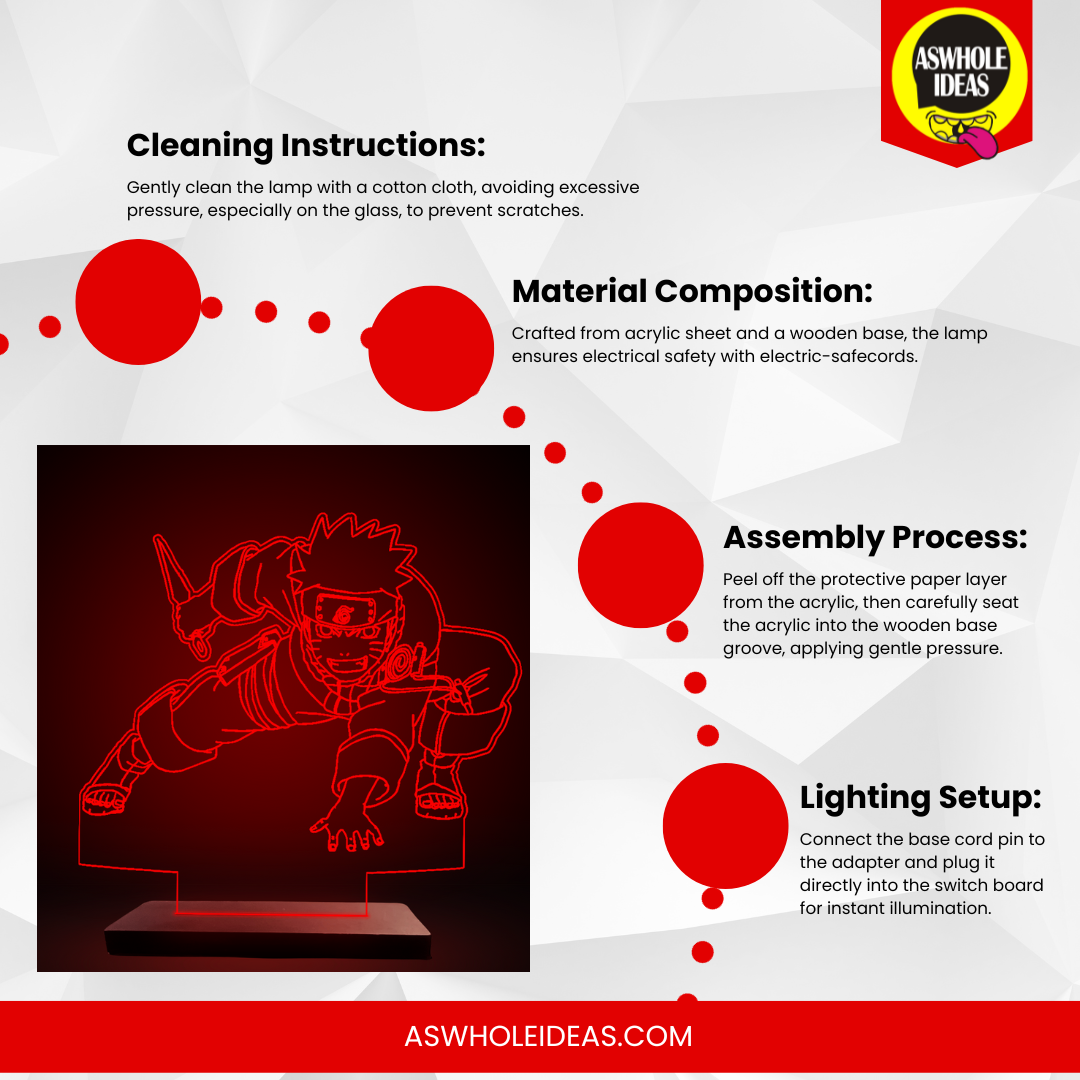 ASWHOLE IDEAS

Cleaning Instructions:

Gently clean the lamp with a cotton cloth, avoiding excessive pressure, especially on the glass, to prevent scratches.

Material Composition:

Crafted from acrylic sheet and a wooden base, the lamp ensures electrical safety with electric-safecords.

Assembly Process:

Peel off the protective paper layer from the acrylic, then carefully seat the acrylic into the wooden base groove, applying gentle pressure.

Lighting Setup:

Connect the base cord pin to the adapter and plug it directly into the switch board for instant illumination.

ASWHOLEIDEAS.COM